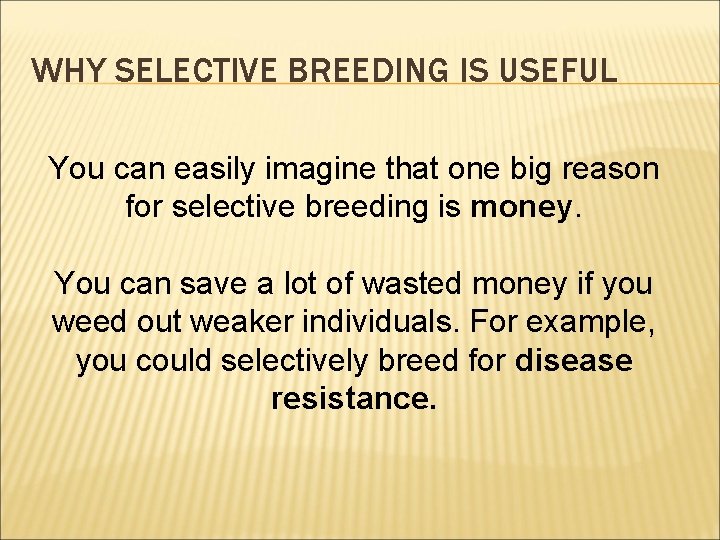 WHY SELECTIVE BREEDING IS USEFUL

You can easily imagine that one big reason for selective breeding is money.

You can save a lot of wasted money if you weed out weaker individuals. For example, you could selectively breed for disease resistance.